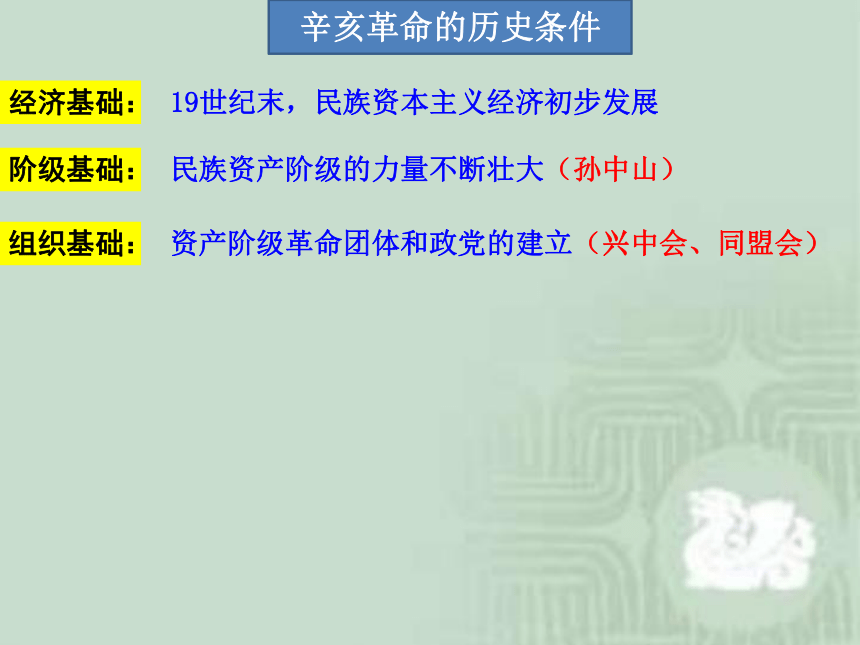 辛亥革命的历史条件

经济基础： 19世纪末，民族资本主义经济初步发展

阶级基础： 民族资产阶级的力量不断壮大（孙中山）

组织基础： 资产阶级革命团体和政党的建立（兴中会、同盟会）